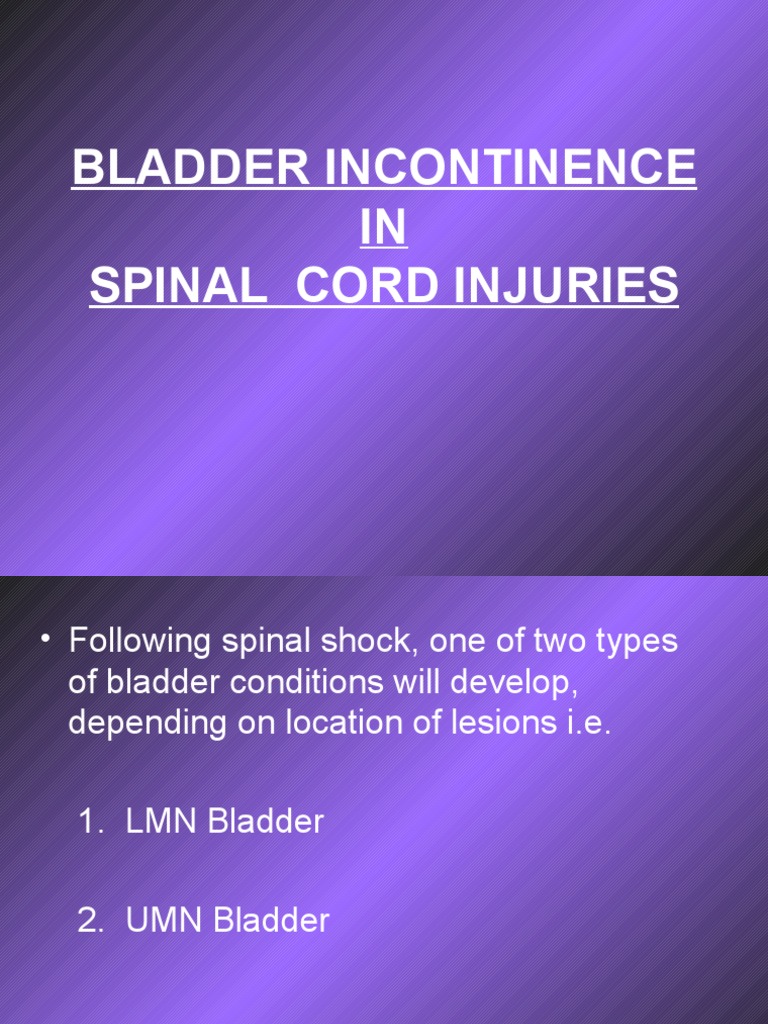 BLADDER INCONTINENCE
IN
SPINAL CORD INJURIES

• Following spinal shock, one of two types of bladder conditions will develop, depending on location of lesions i.e.

1. LMN Bladder

2. UMN Bladder